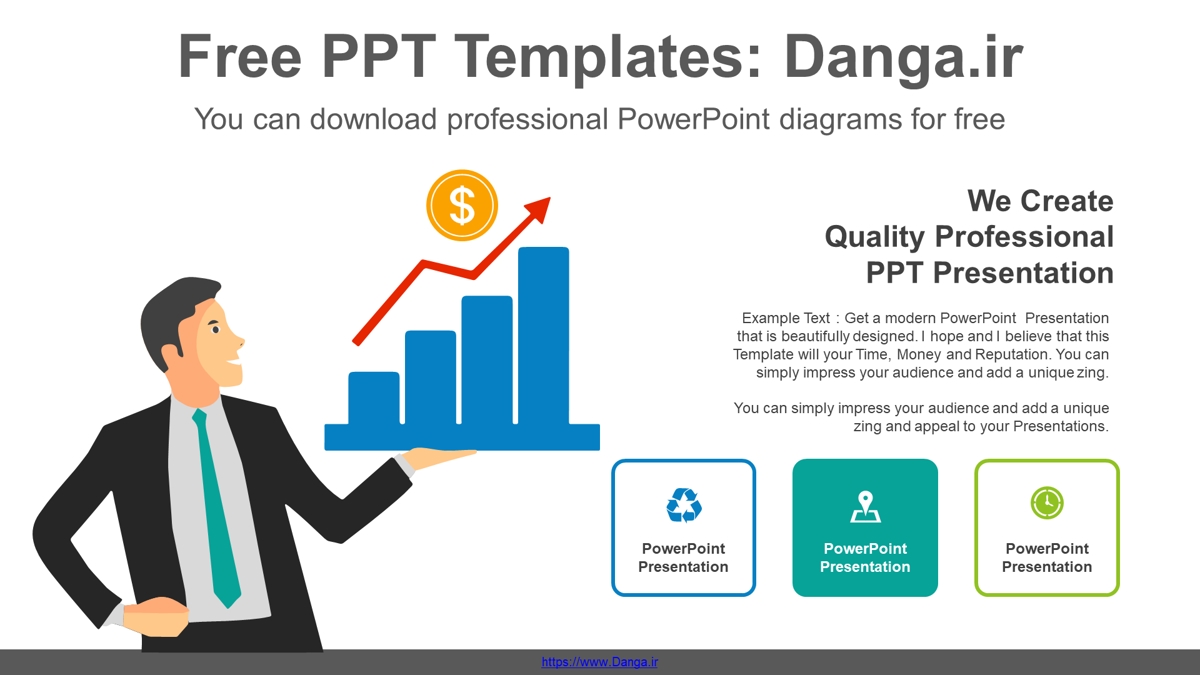 Free PPT Templates: Danga.ir

You can download professional PowerPoint diagrams for free

$

We Create
Quality Professional
PPT Presentation

Example Text : Get a modern PowerPoint Presentation that is beautifully designed. I hope and I believe that this Template will your Time, Money and Reputation. You can simply impress your audience and add a unique zing.

You can simply impress your audience and add a unique zing and appeal to your Presentations.

PowerPoint Presentation

PowerPoint Presentation

PowerPoint Presentation

https://www.Danga.ir